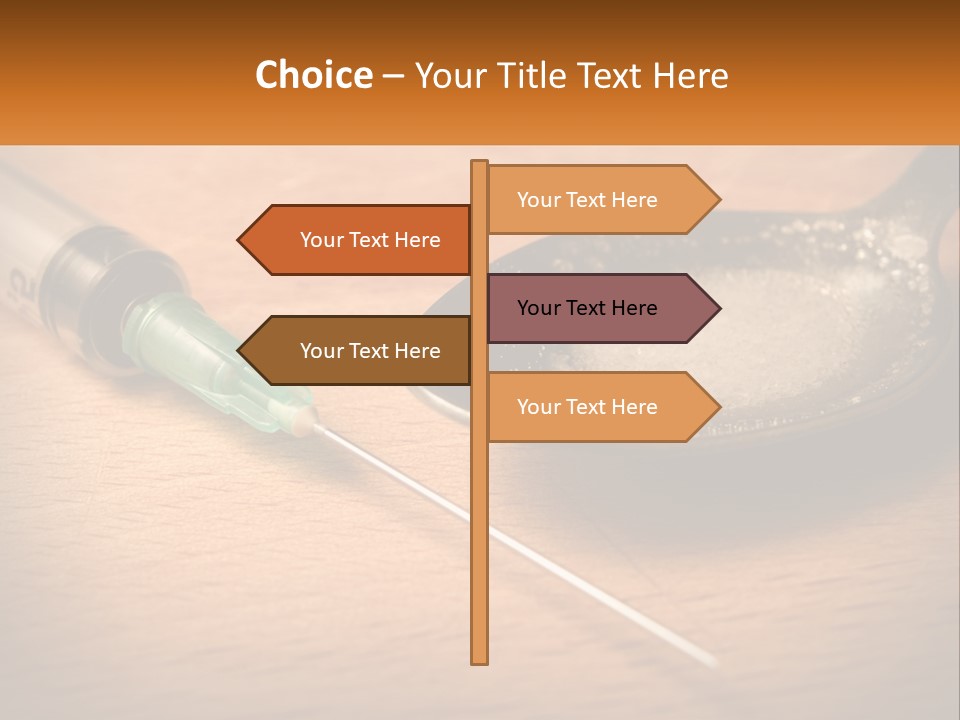 Choice – Your Title Text Here

Your Text Here

Your Text Here

Your Text Here

Your Text Here

Your Text Here